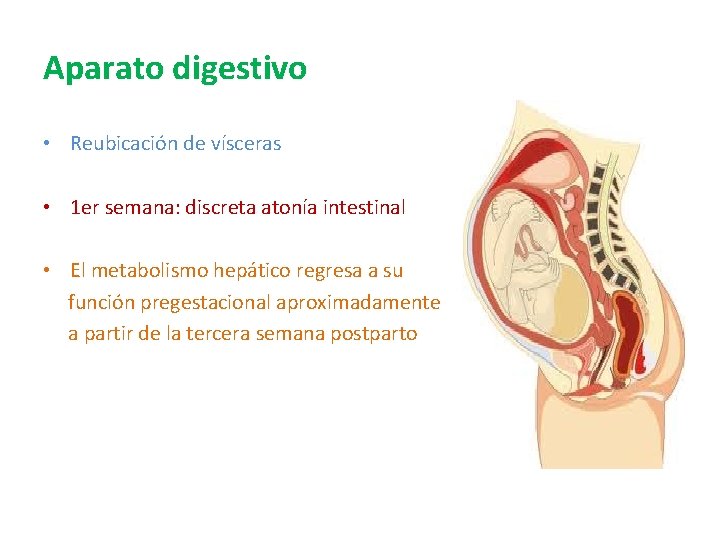 Aparato digestivo

• Reubicación de vísceras

• 1er semana: discreta atonía intestinal

• El metabolismo hepático regresa a su función pregestacional aproximadamente a partir de la tercera semana postparto